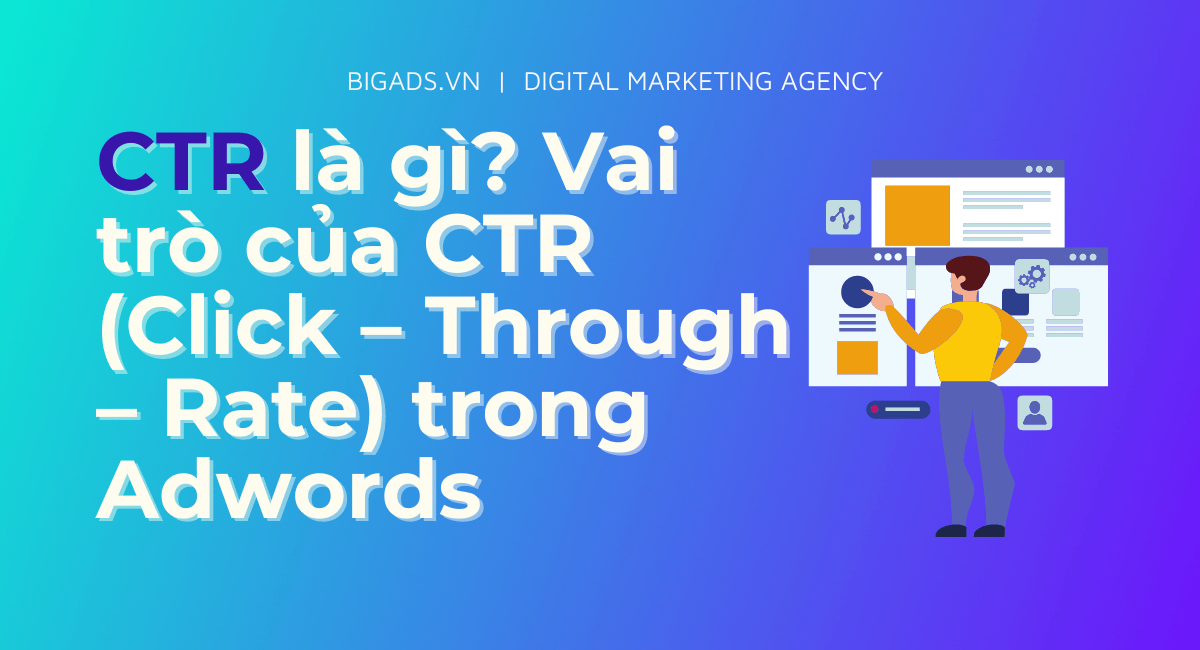 BIGADS.VN | DIGITAL MARKETING AGENCY

CTR là gì? Vai trò của CTR (Click – Through – Rate) trong Adwords